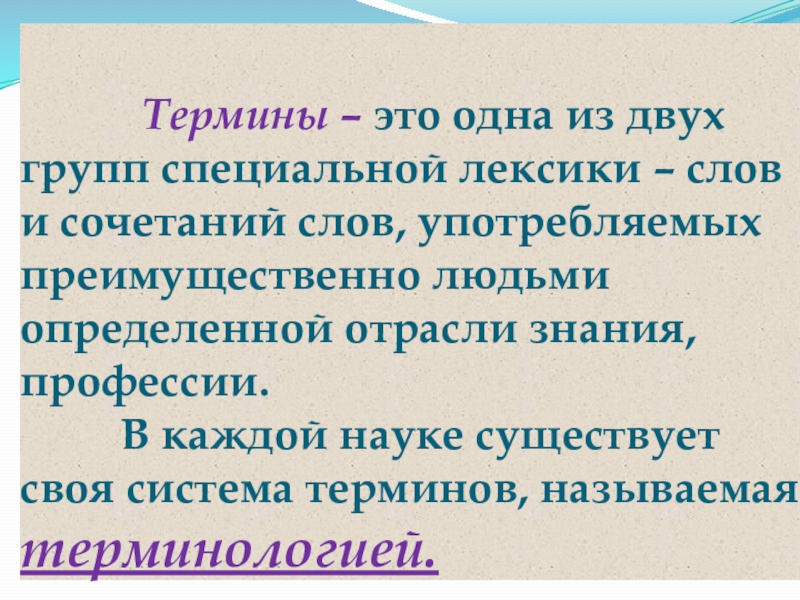 Термины – это одна из двух групп специальной лексики – слов и сочетаний слов, употребляемых преимущественно людьми определенной отрасли знания, профессии.

В каждой науке существует своя система терминов, называемая терминологией.